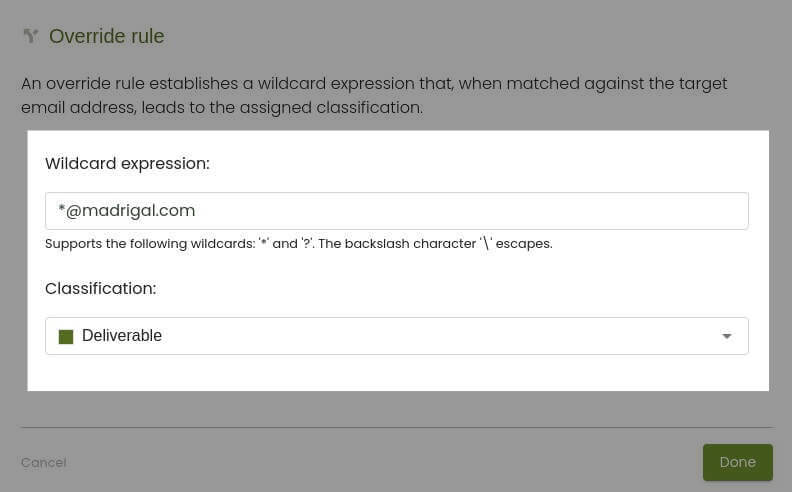 Override rule

An override rule establishes a wildcard expression that, when matched against the target email address, leads to the assigned classification.

Wildcard expression:

*@madrigal.com

Supports the following wildcards: '*' and '?'. The backslash character '\' escapes.

Classification:

Deliverable

Cancel

Done